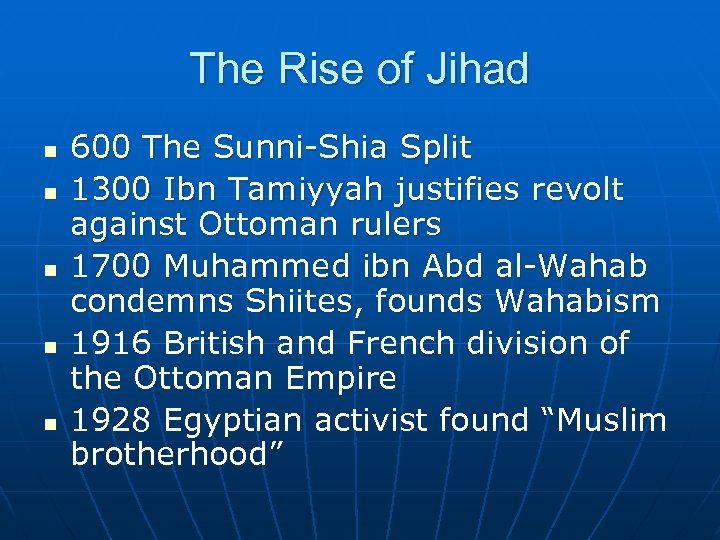 The Rise of Jihad

- 600 The Sunni-Shia Split
- 1300 Ibn Tamiyyah justifies revolt against Ottoman rulers
- 1700 Muhammed ibn Abd al-Wahab condemns Shiites, founds Wahabism
- 1916 British and French division of the Ottoman Empire
- 1928 Egyptian activist found “Muslim brotherhood”